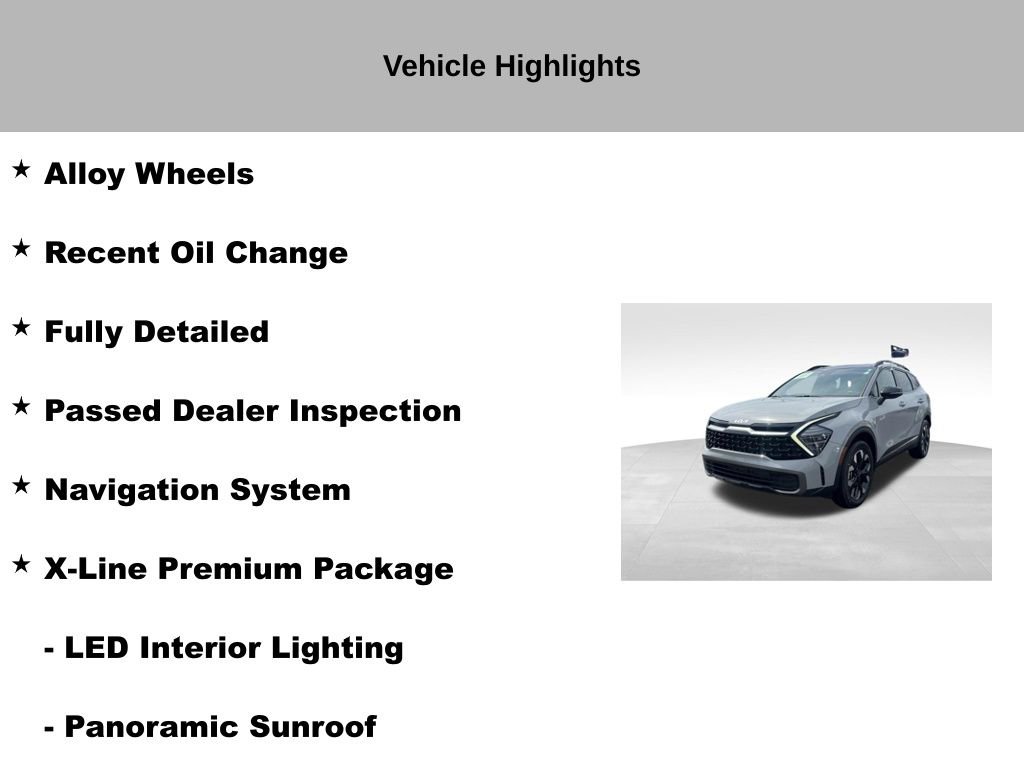 Vehicle Highlights

★ Alloy Wheels

★ Recent Oil Change

★ Fully Detailed

★ Passed Dealer Inspection

★ Navigation System

★ X-Line Premium Package

- LED Interior Lighting

- Panoramic Sunroof